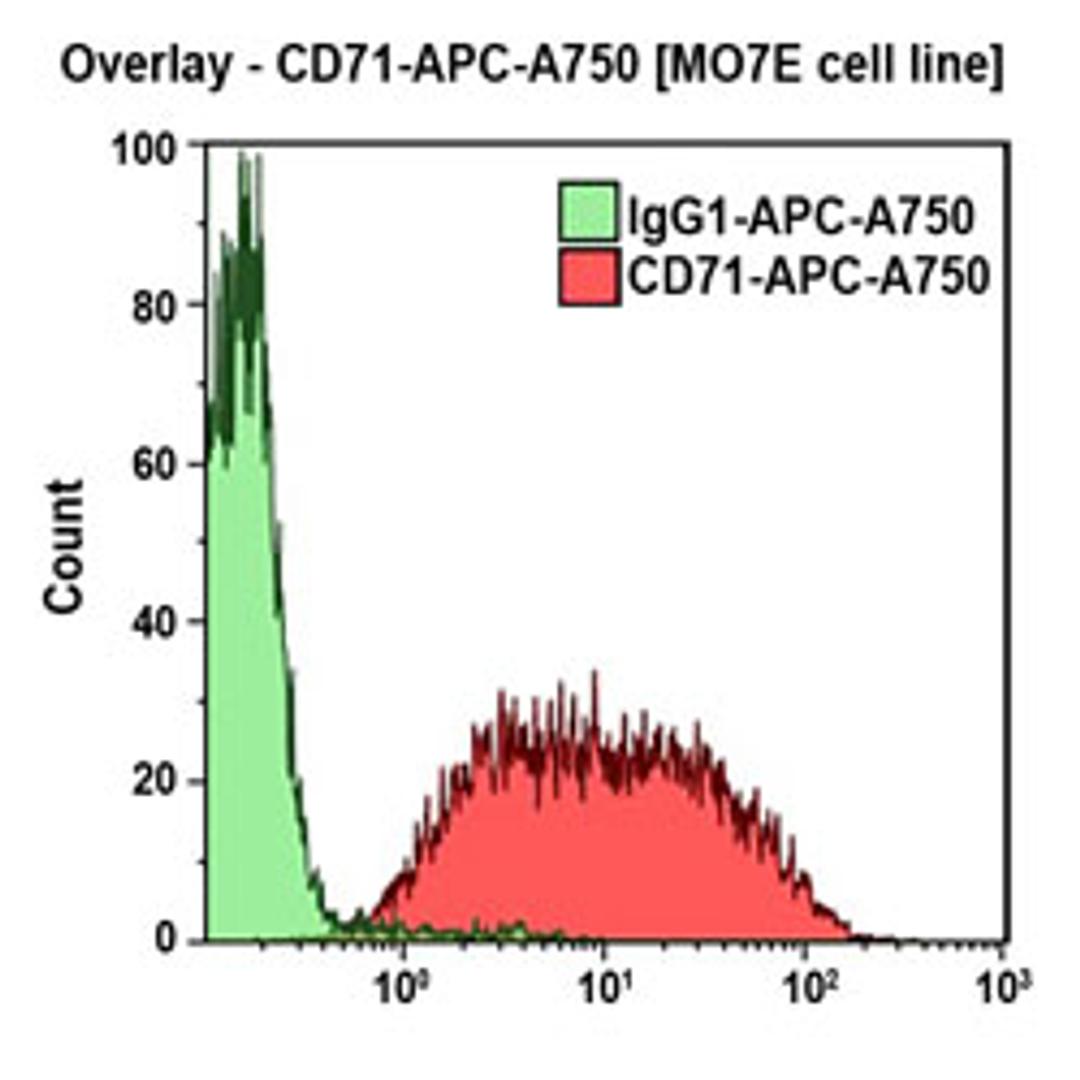 Overlay - CD71-APC-A750 [MO7E cell line]

IgG1-APC-A750
CD71-APC-A750

Count

100
80
60
40
20
0

$10^0$
$10^1$
$10^2$
$10^3$